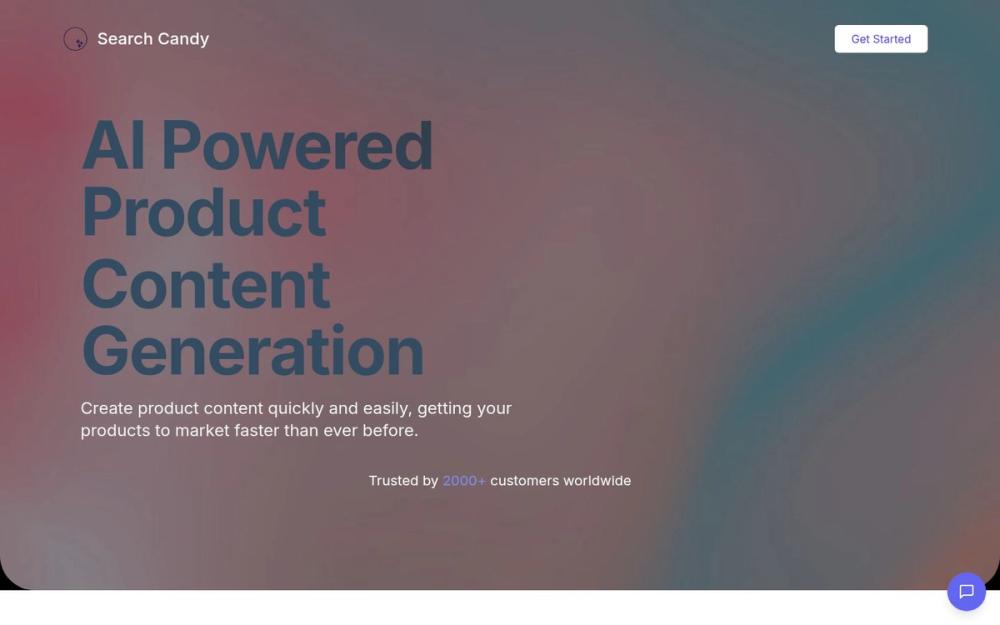 Search Candy

Get Started

AI Powered Product Content Generation

Create product content quickly and easily, getting your products to market faster than ever before.

Trusted by 2000+ customers worldwide